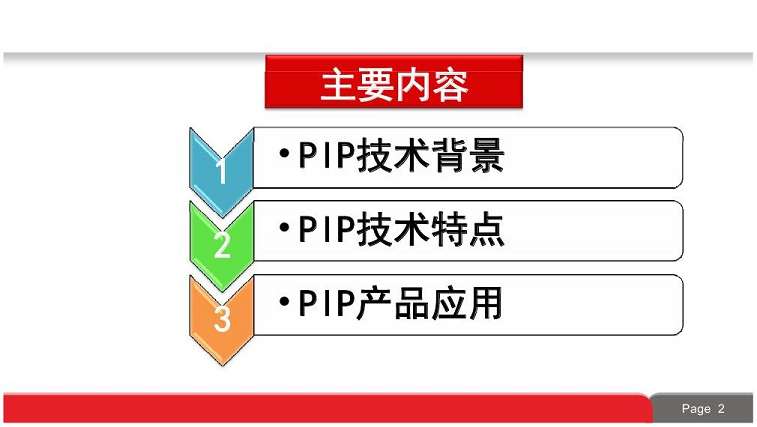 主要内容

1 • PIP技术背景

2 • PIP技术特点

3 • PIP产品应用

Page 2